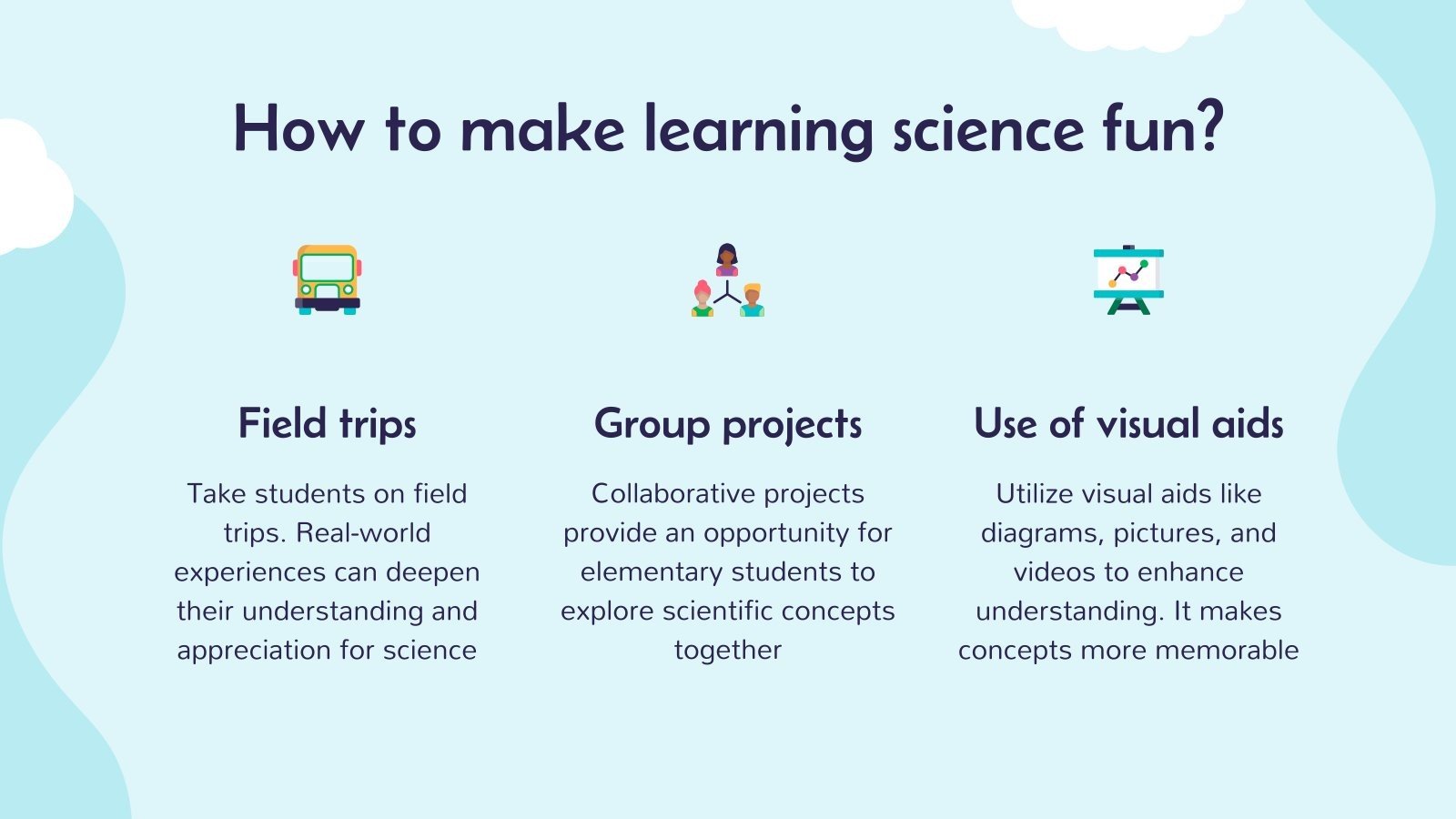 How to make learning science fun?

Field trips

Take students on field trips. Real-world experiences can deepen their understanding and appreciation for science

Group projects

Collaborative projects provide an opportunity for elementary students to explore scientific concepts together

Use of visual aids

Utilize visual aids like diagrams, pictures, and videos to enhance understanding. It makes concepts more memorable